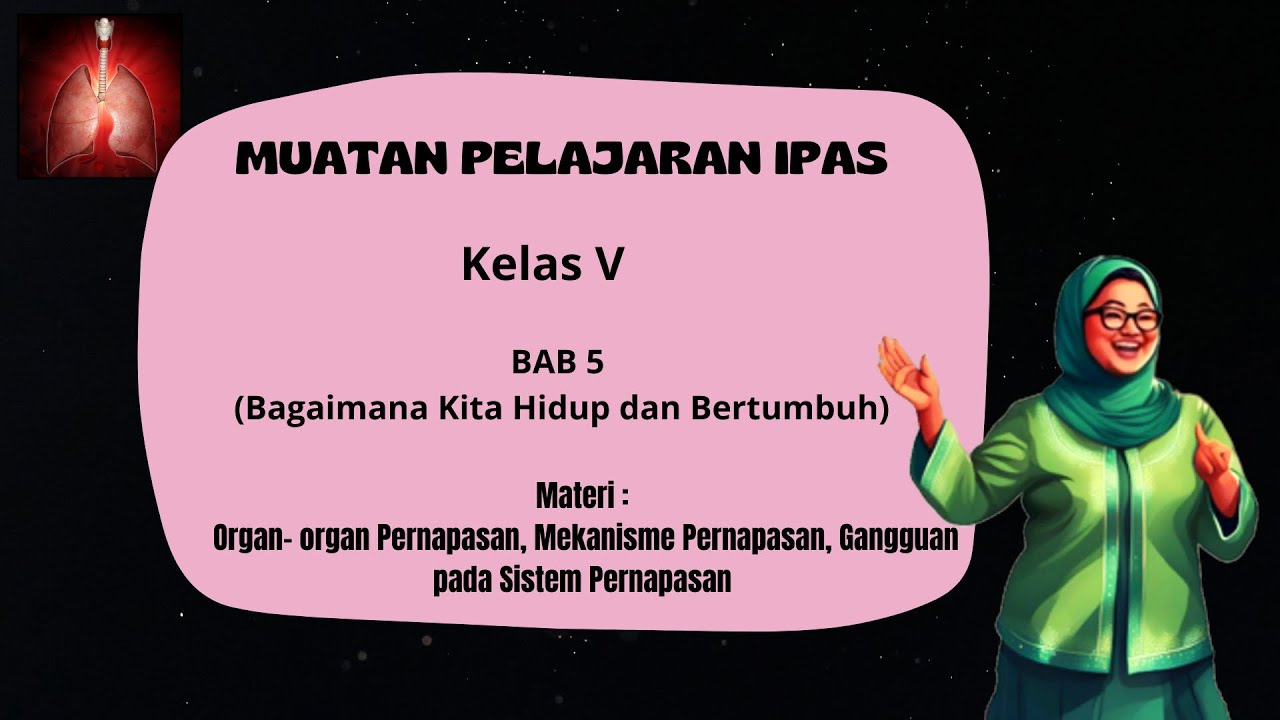 MUATAN PELAJARAN IPAS

Kelas V

BAB 5
(Bagaimana Kita Hidup dan Bertumbuh)

Materi :
Organ- organ Pernapasan, Mekanisme Pernapasan, Gangguan pada Sistem Pernapasan